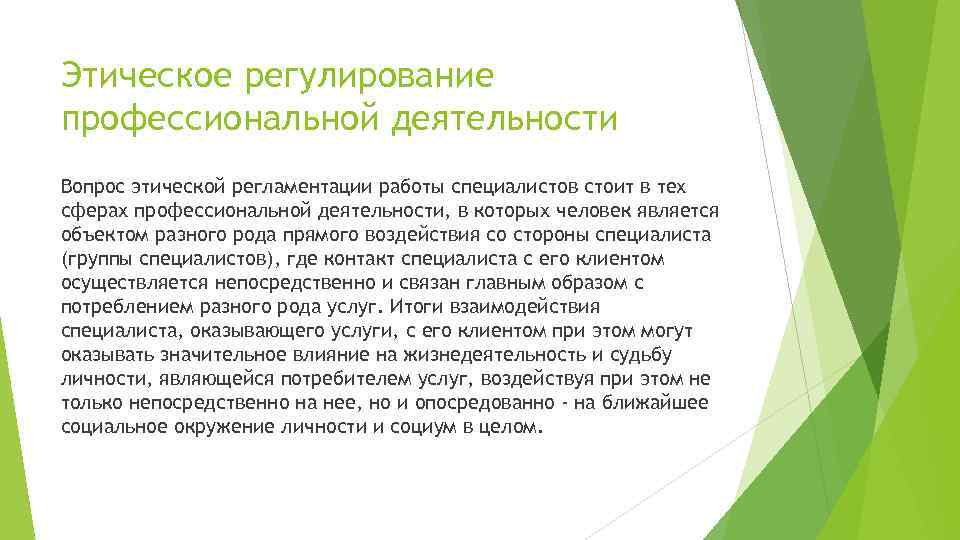 Этическое регулирование профессиональной деятельности

Вопрос этической регламентации работы специалистов стоит в тех сферах профессиональной деятельности, в которых человек является объектом разного рода прямого воздействия со стороны специалиста (группы специалистов), где контакт специалиста с его клиентом осуществляется непосредственно и связан главным образом с потреблением разного рода услуг. Итоги взаимодействия специалиста, оказывающего услуги, с его клиентом при этом могут оказывать значительное влияние на жизнедеятельность и судьбу личности, являющейся потребителем услуг, воздействуя при этом не только непосредственно на нее, но и опосредованно - на ближайшее социальное окружение личности и социум в целом.